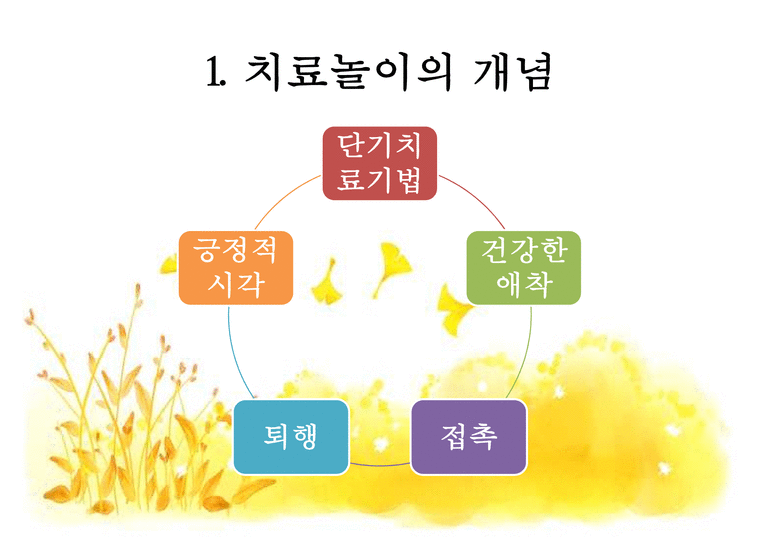 1. 치료놀이의 개념

단기치료기법

건강한 애착

접촉

퇴행

긍정적 시각